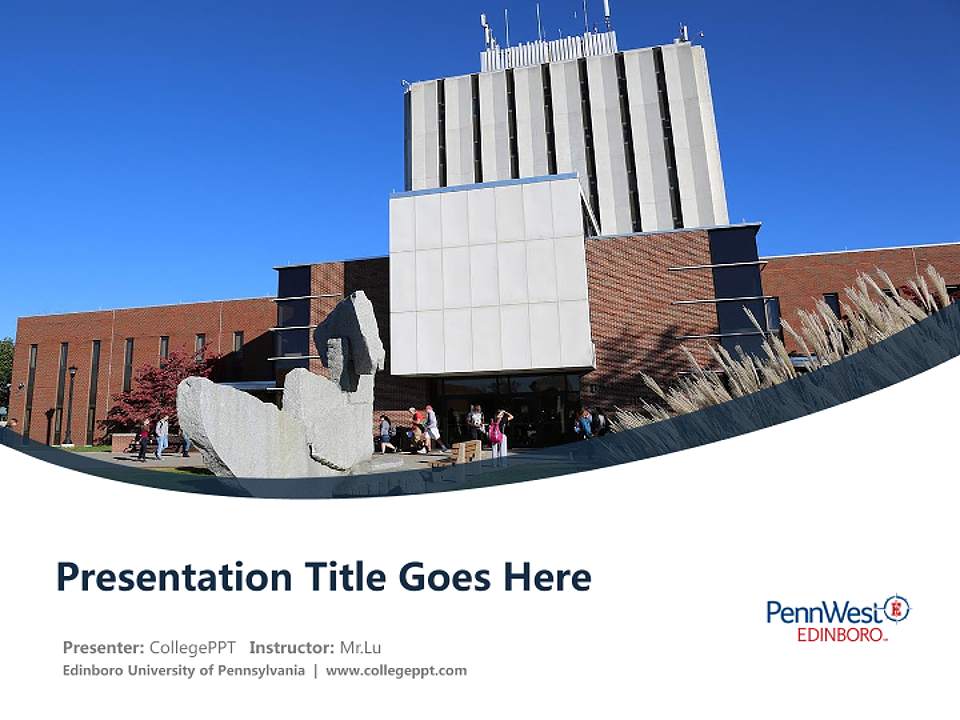 Presentation Title Goes Here

Presenter: CollegePPT Instructor: Mr.Lu
Edinboro University of Pennsylvania | www.collegeppt.com

PennWest E
EDINBORO